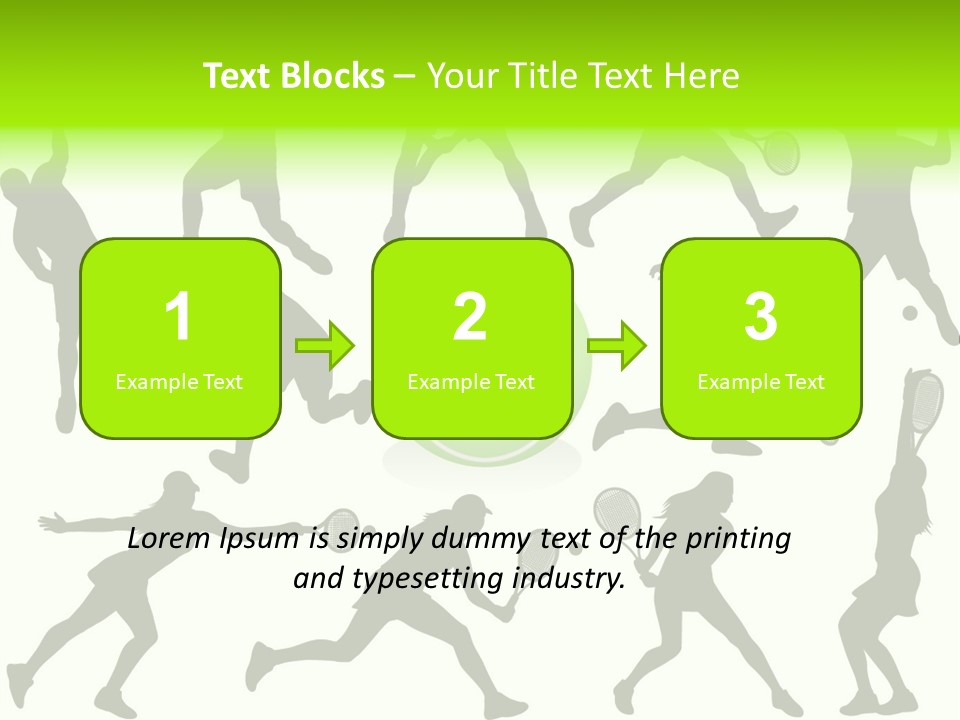 Text Blocks – Your Title Text Here

1
Example Text

2
Example Text

3
Example Text

Lorem Ipsum is simply dummy text of the printing and typesetting industry.